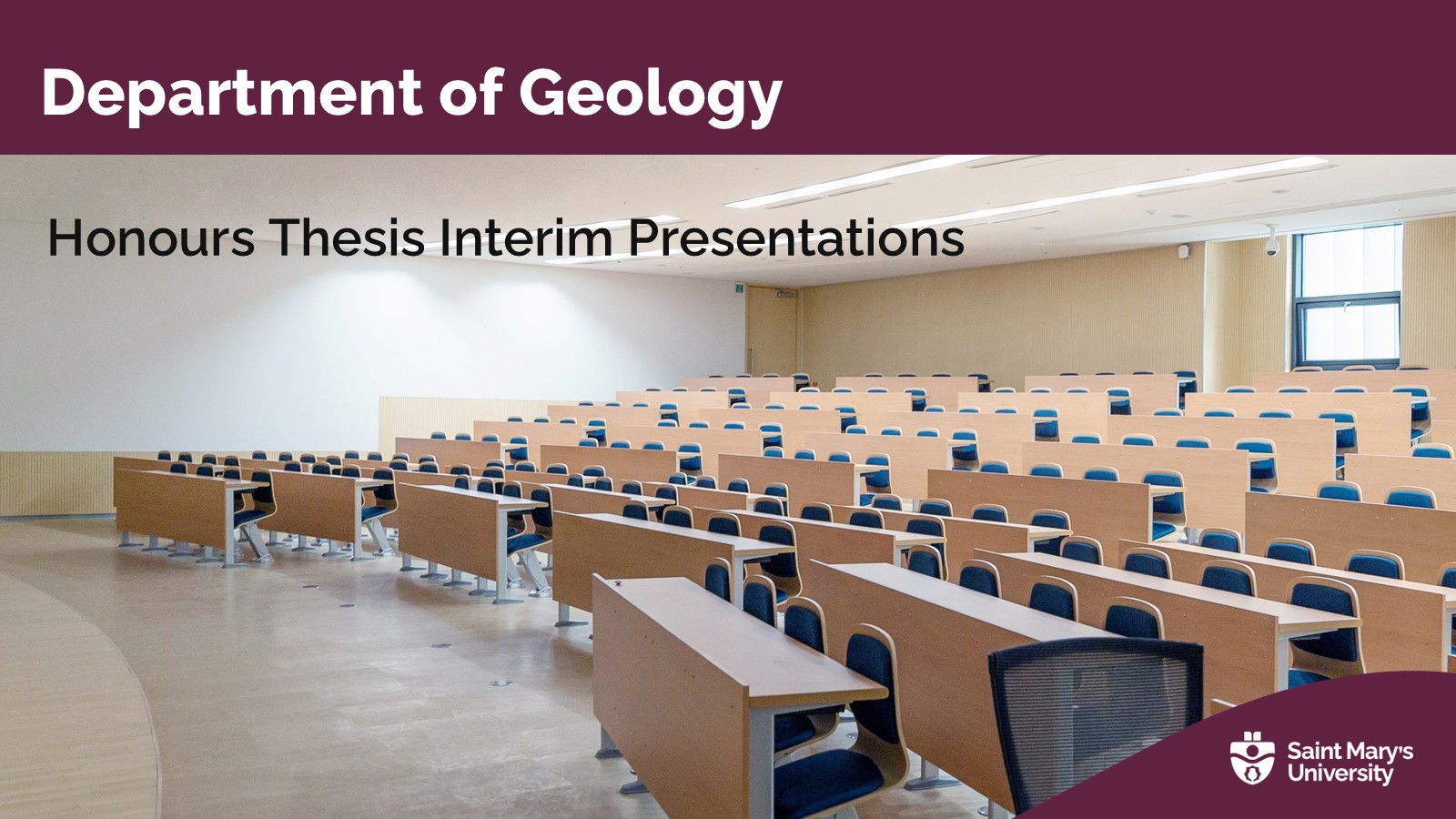 Department of Geology

Honours Thesis Interim Presentations

Saint Mary's University